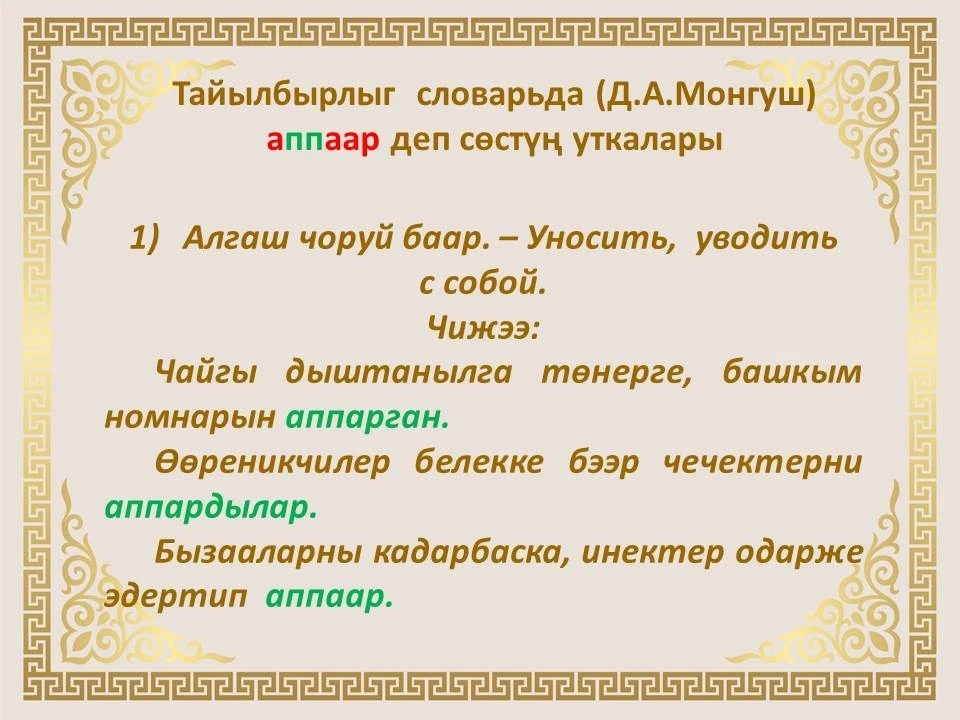 Тайылбырлыг словарьда (Д.А.Монгуш) аппаар деп сөстүң уткалары

1) Алгаш чоруй баар. – Уносить, уводить с собой.
Чижээ:
Чайгы дыштанылга төнерге, башкым номнарын аппарган.
Өөреникчилер белекке бээр чечектерни аппардылар.
Бызааларны кадарбаска, инектер одарже эдертип аппаар.